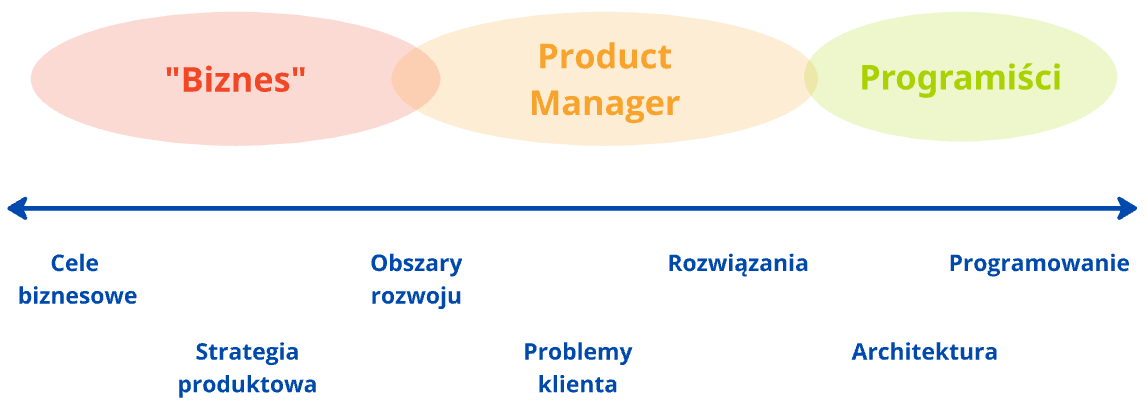 "Biznes"

Product Manager

Programiści

Cele biznesowe

Strategia produktowa

Obszary rozwoju

Problemy klienta

Rozwiązania

Architektura

Programowanie